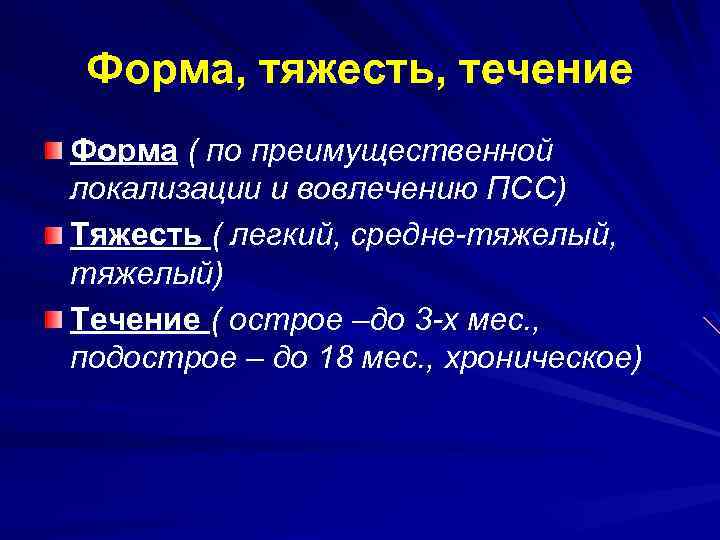 Форма, тяжесть, течение

Форма ( по преимущественной локализации и вовлечению ПСС)

Тяжесть ( легкий, средне-тяжелый, тяжелый)

Течение ( острое –до 3-х мес., подострое – до 18 мес., хроническое)